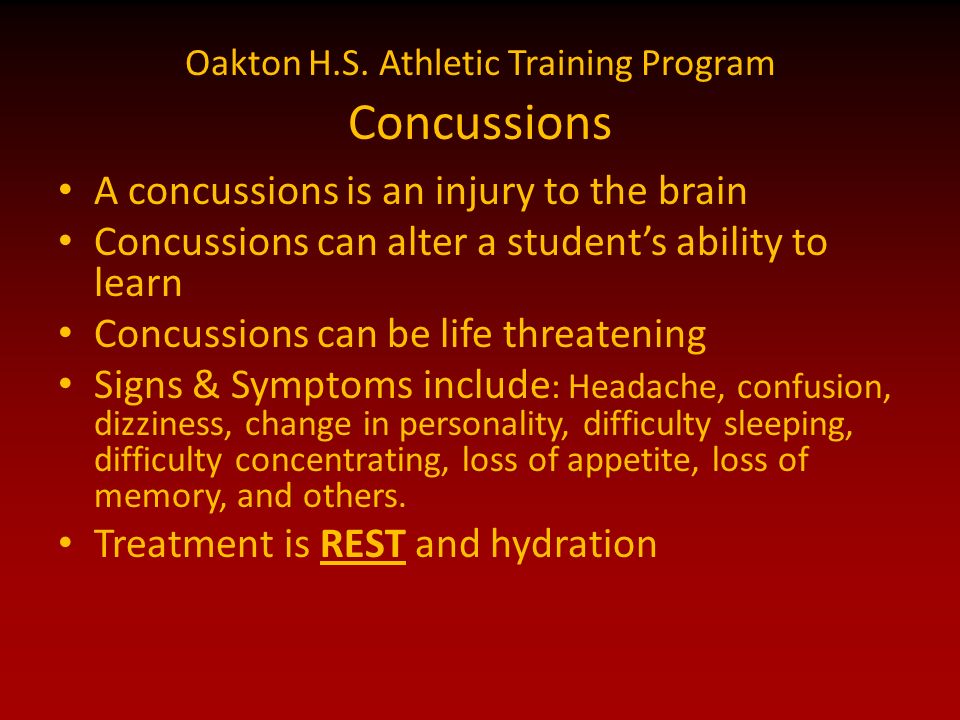 Oakton H.S. Athletic Training Program
Concussions

• A concussions is an injury to the brain
• Concussions can alter a student's ability to learn
• Concussions can be life threatening
• Signs & Symptoms include: Headache, confusion, dizziness, change in personality, difficulty sleeping, difficulty concentrating, loss of appetite, loss of memory, and others.
• Treatment is REST and hydration